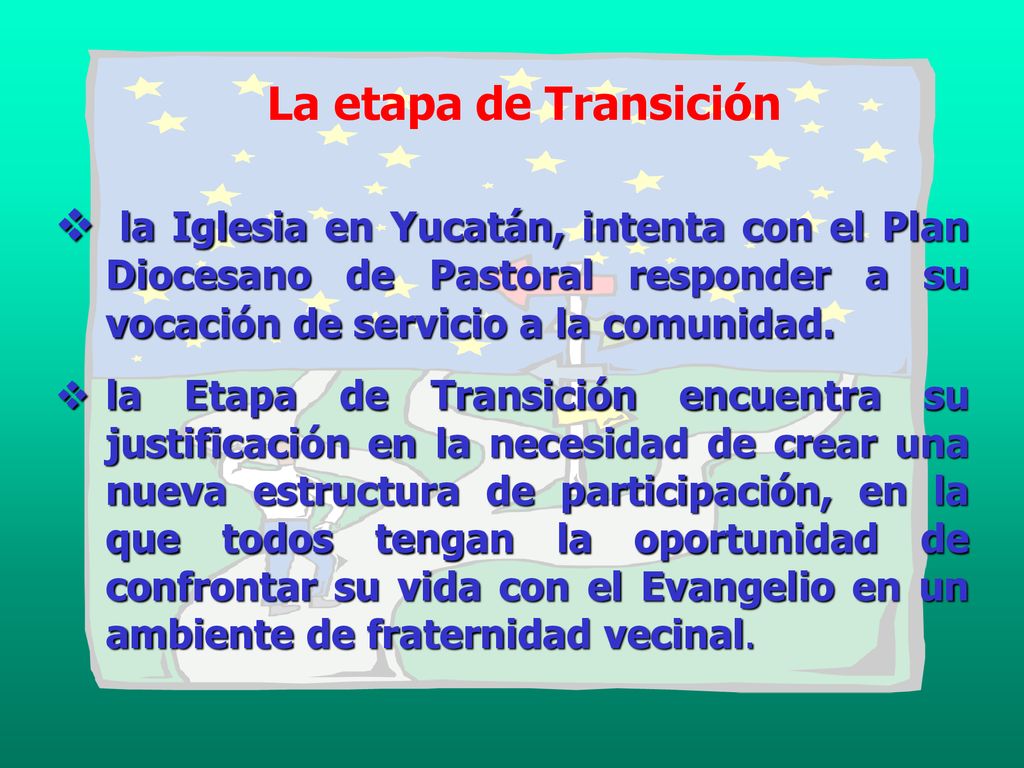 La etapa de Transición

❖ la Iglesia en Yucatán, intenta con el Plan Diocesano de Pastoral responder a su vocación de servicio a la comunidad.

❖ la Etapa de Transición encuentra su justificación en la necesidad de crear una nueva estructura de participación, en la que todos tengan la oportunidad de confrontar su vida con el Evangelio en un ambiente de fraternidad vecinal.